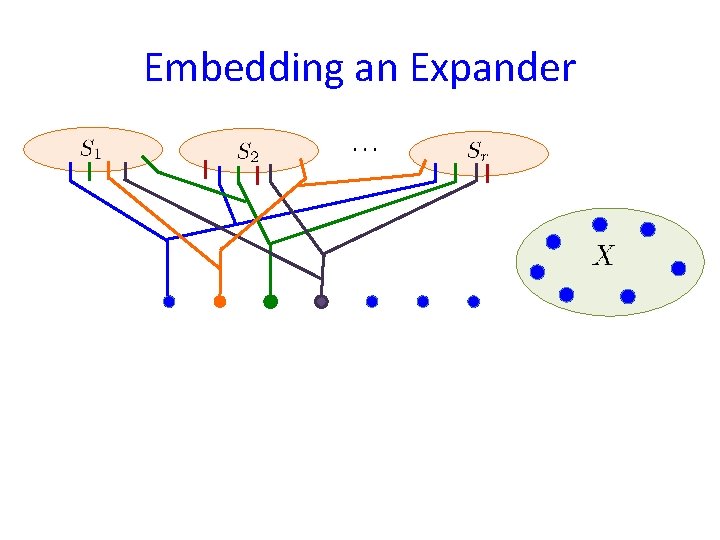 Embedding an Expander

$S_1$ $S_2$ $\cdots$ $S_r$

$X$